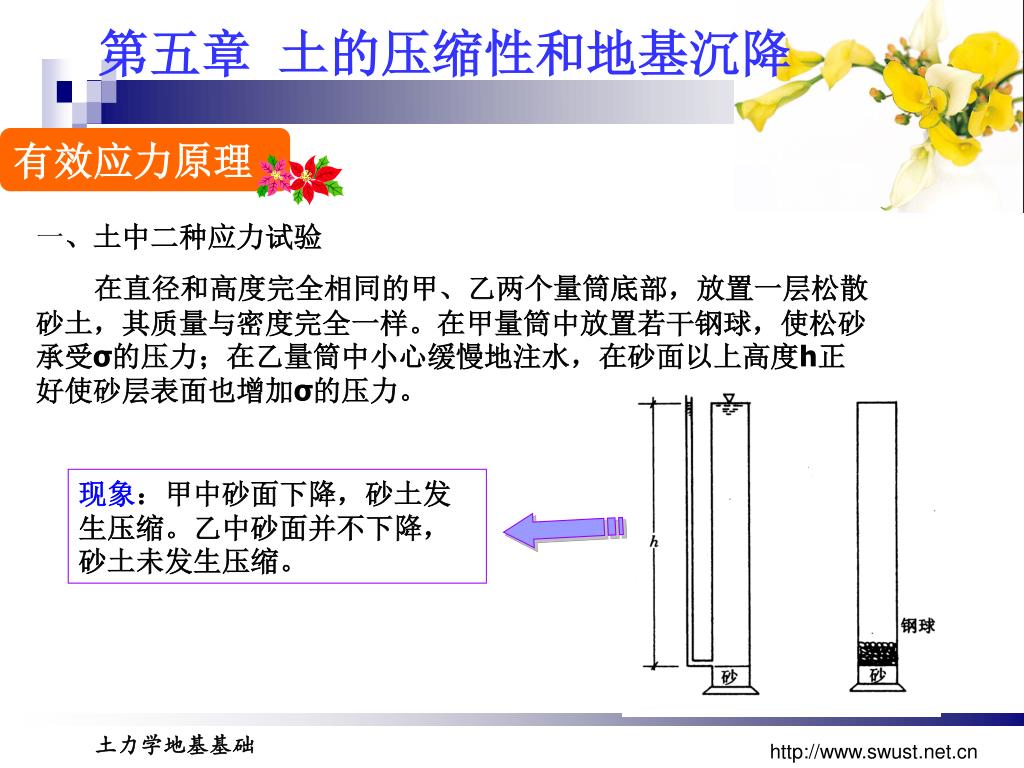 第五章 土的压缩性和地基沉降

有效应力原理

一、土中二种应力试验

在直径和高度完全相同的甲、乙两个量筒底部，放置一层松散砂土，其质量与密度完全一样。在甲量筒中放置若干钢球，使松砂承受σ的压力；在乙量筒中小心缓慢地注水，在砂面以上高度h正好使砂层表面也增加σ的压力。

现象：甲中砂面下降，砂土发生压缩。乙中砂面并不下降，砂土未发生压缩。

h

砂

钢球

砂

土力学地基基础

http://www.swust.net.cn